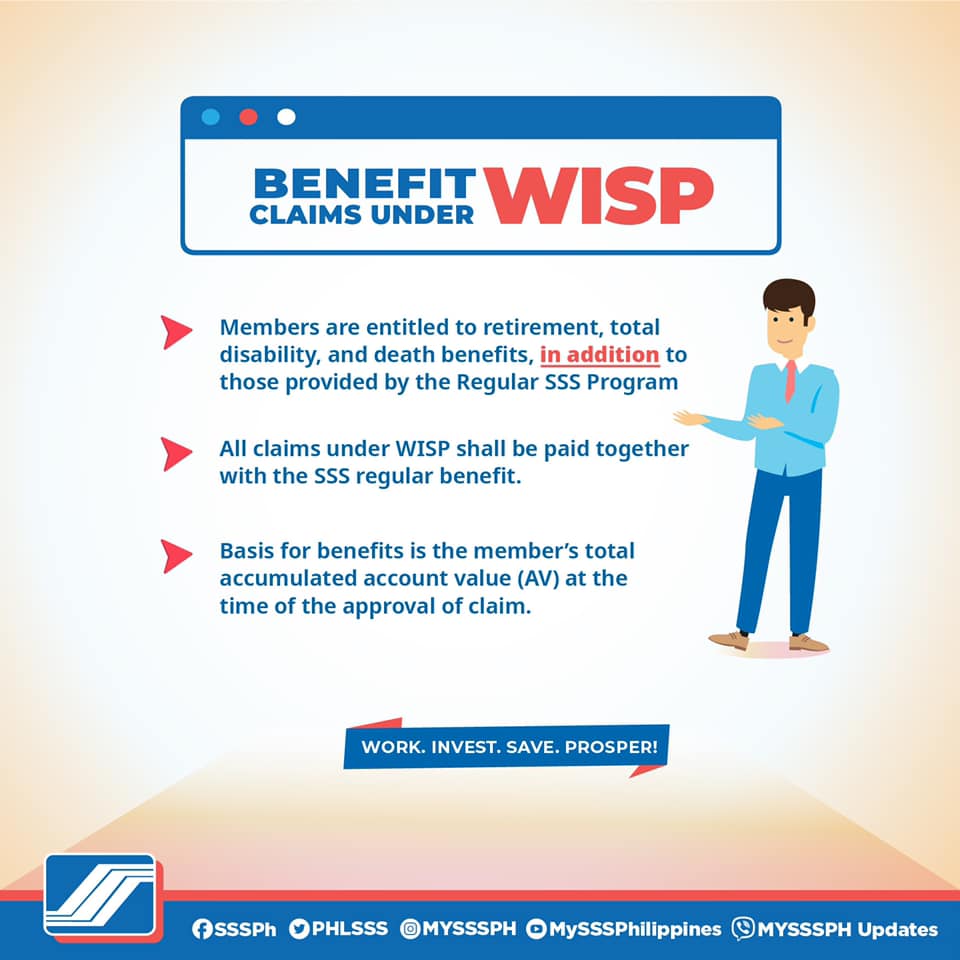 BENEFIT CLAIMS UNDER WISP

Members are entitled to retirement, total disability, and death benefits, in addition to those provided by the Regular SSS Program

All claims under WISP shall be paid together with the SSS regular benefit.

Basis for benefits is the member's total accumulated account value (AV) at the time of the approval of claim.

WORK. INVEST. SAVE. PROSPER!

SSSPh PHLSSS MYSSSPH MySSSPhilippines MYSSSPH Updates